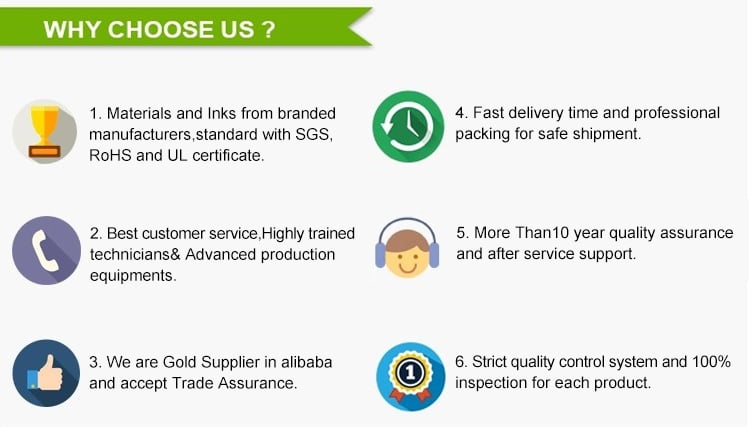 WHY CHOOSE US ?

1. Materials and Inks from branded manufacturers,standard with SGS, RoHS and UL certificate.

2. Best customer service,Highly trained technicians& Advanced production equipments.

3. We are Gold Supplier in alibaba and accept Trade Assurance.

4. Fast delivery time and professional packing for safe shipment.

5. More Than10 year quality assurance and after service support.

6. Strict quality control system and 100% inspection for each product.